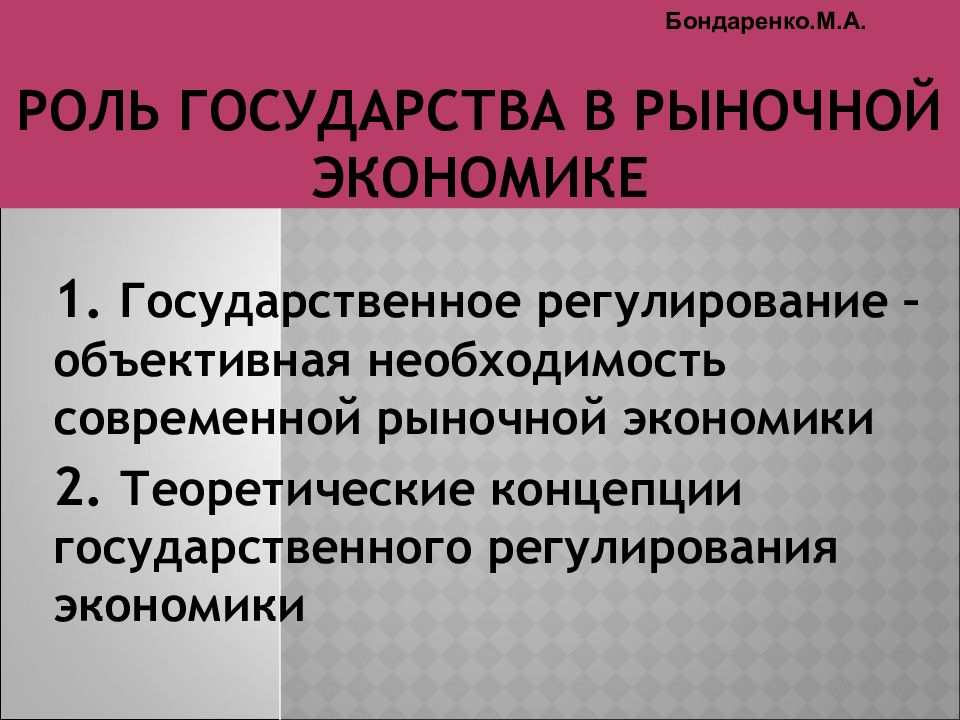 Бондаренко.М.А.

РОЛЬ ГОСУДАРСТВА В РЫНОЧНОЙ ЭКОНОМИКЕ

1. Государственное регулирование – объективная необходимость современной рыночной экономики

2. Теоретические концепции государственного регулирования экономики